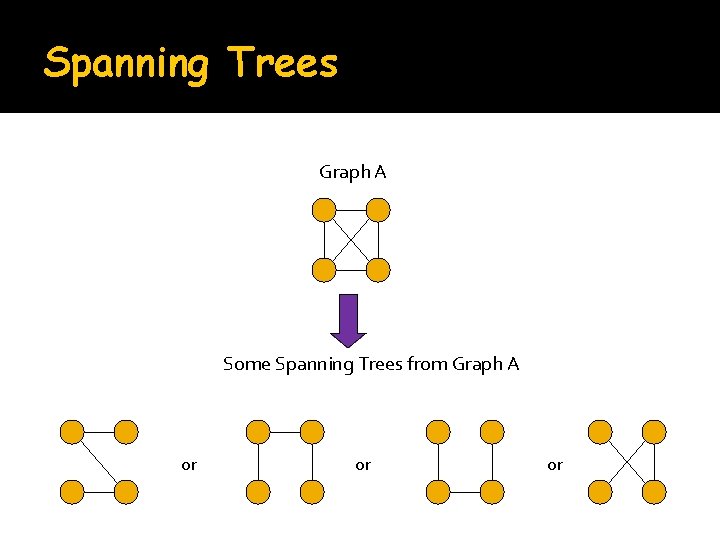 Spanning Trees

Graph A

Some Spanning Trees from Graph A

or

or

or